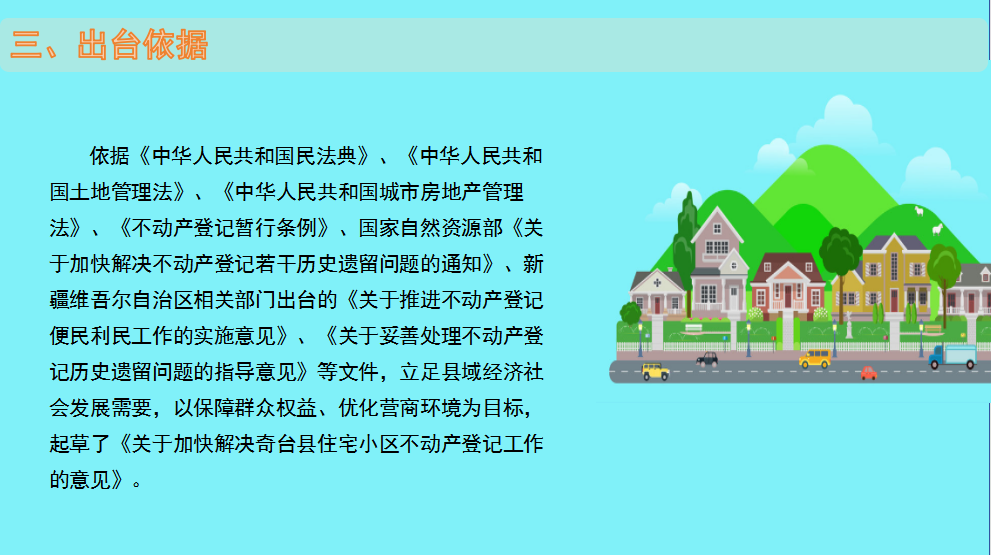 三、出台依据

依据《中华人民共和国民法典》、《中华人民共和国土地管理法》、《中华人民共和国城市房地产管理法》、《不动产登记暂行条例》、国家自然资源部《关于加快解决不动产登记若干历史遗留问题的通知》、新疆维吾尔自治区相关部门出台的《关于推进不动产登记便民利民工作的实施意见》、《关于妥善处理不动产登记历史遗留问题的指导意见》等文件，立足县域经济社会发展需要，以保障群众权益、优化营商环境为目标，起草了《关于加快解决奇台县住宅小区不动产登记工作的意见》。